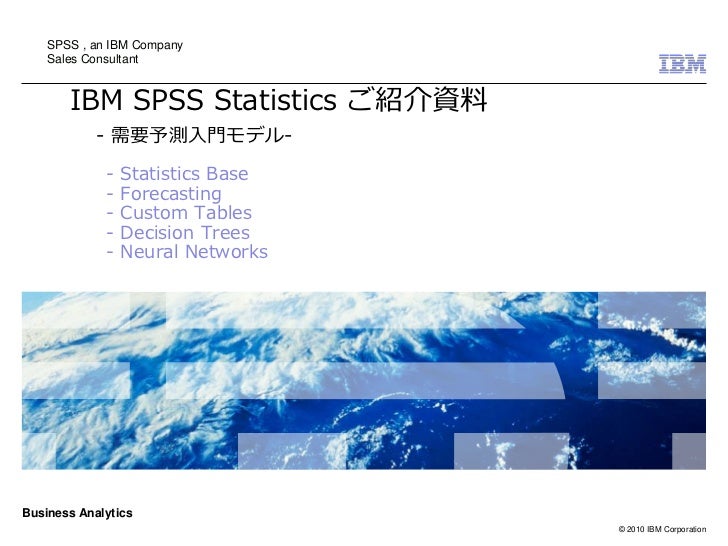 SPSS , an IBM Company
Sales Consultant

IBM

IBM SPSS Statistics ご紹介資料

- 需要予測入門モデル-

- Statistics Base
- Forecasting
- Custom Tables
- Decision Trees
- Neural Networks

Business Analytics

© 2010 IBM Corporation